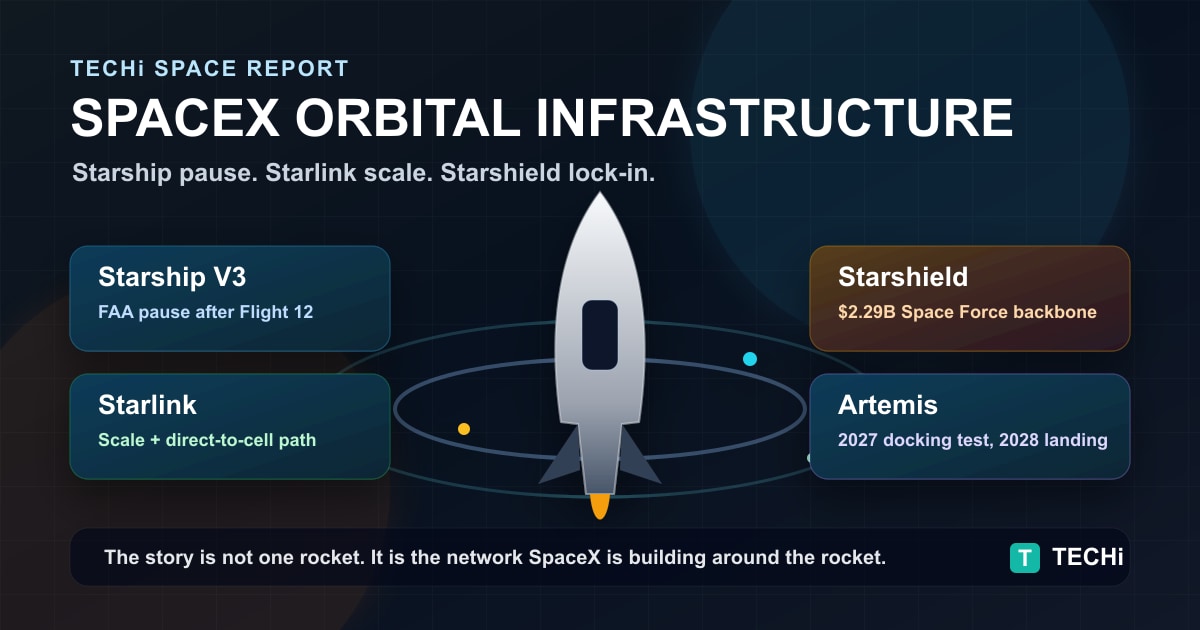 TECHi SPACE REPORT

SPACEX ORBITAL INFRASTRUCTURE

Starship pause. Starlink scale. Starshield lock-in.

Starship V3
FAA pause after Flight 12

Starlink
Scale + direct-to-cell path

Starshield
$2.29B Space Force backbone

Artemis
2027 docking test, 2028 landing

The story is not one rocket. It is the network SpaceX is building around the rocket.

T TECHi